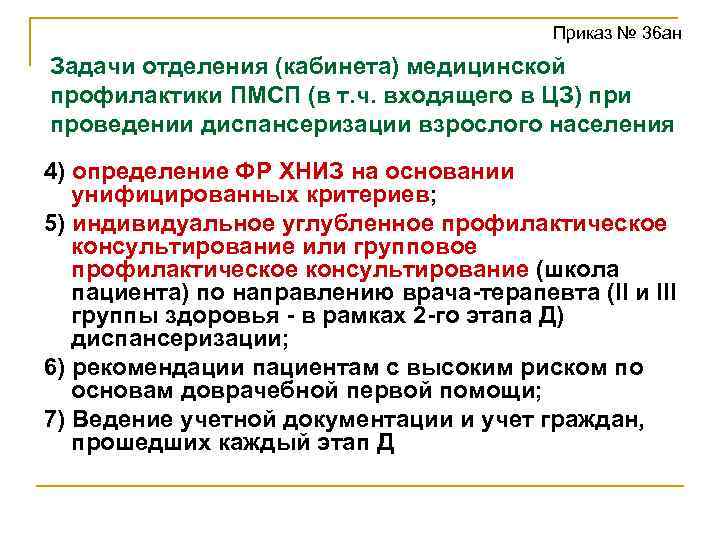 Приказ № 36ан

Задачи отделения (кабинета) медицинской профилактики ПМСП (в т.ч. входящего в ЦЗ) при проведении диспансеризации взрослого населения

4) определение ФР ХНИЗ на основании унифицированных критериев;

5) индивидуальное углубленное профилактическое консультирование или групповое профилактическое консультирование (школа пациента) по направлению врача-терапевта (II и III группы здоровья - в рамках 2-го этапа Д) диспансеризации;

6) рекомендации пациентам с высоким риском по основам доврачебной первой помощи;

7) Ведение учетной документации и учет граждан, прошедших каждый этап Д